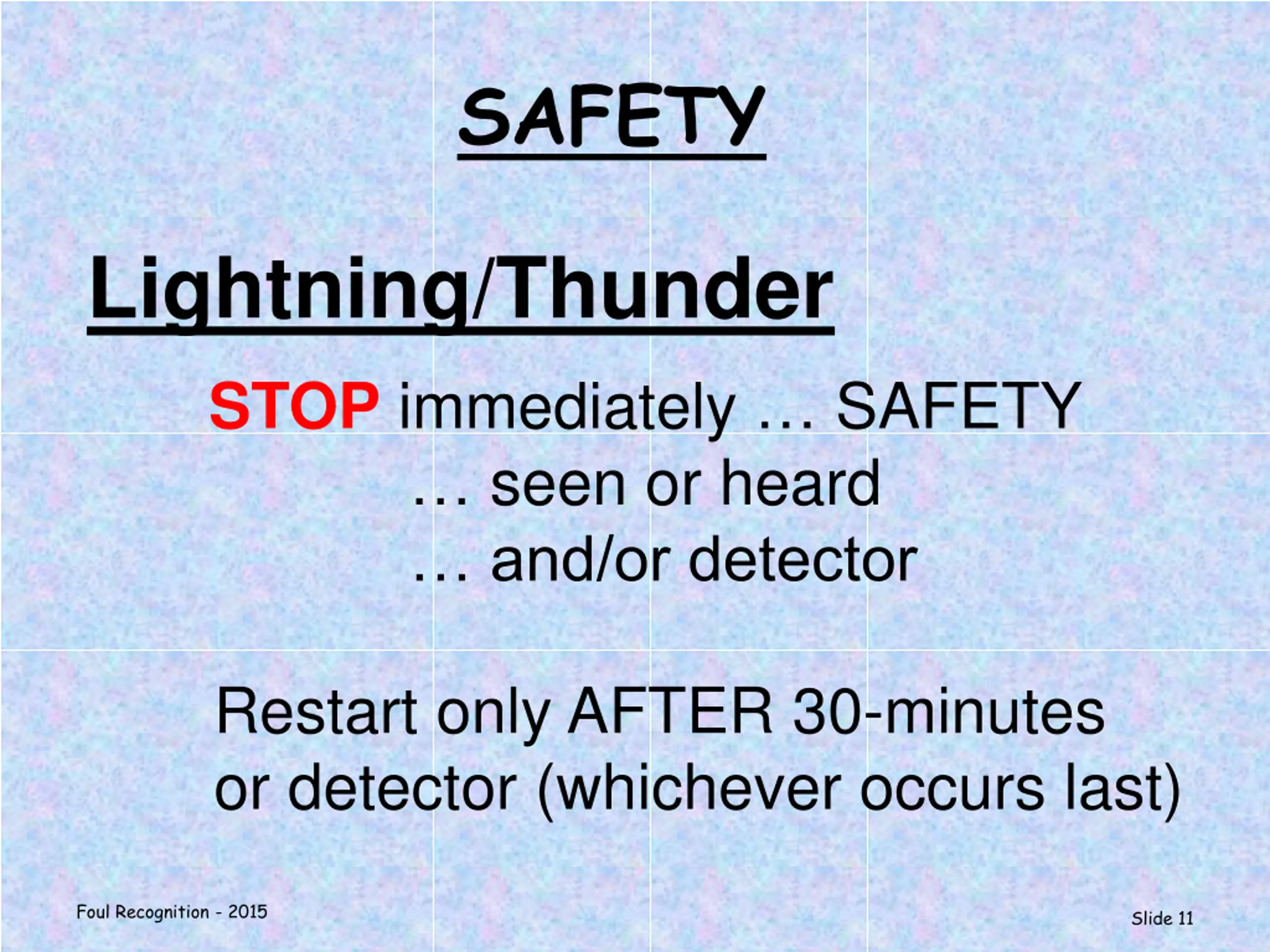 SAFETY

Lightning/Thunder

STOP immediately … SAFETY
… seen or heard
… and/or detector

Restart only AFTER 30-minutes or detector (whichever occurs last)

Foul Recognition - 2015

Slide 11